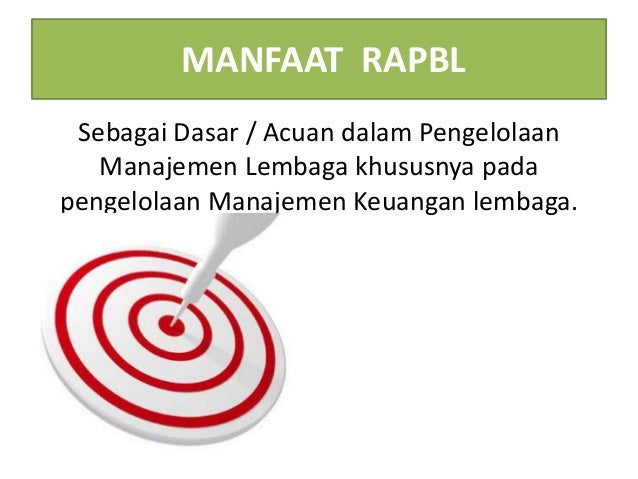 MANFAAT RAPBL

Sebagai Dasar / Acuan dalam Pengelolaan Manajemen Lembaga khususnya pada pengelolaan Manajemen Keuangan lembaga.